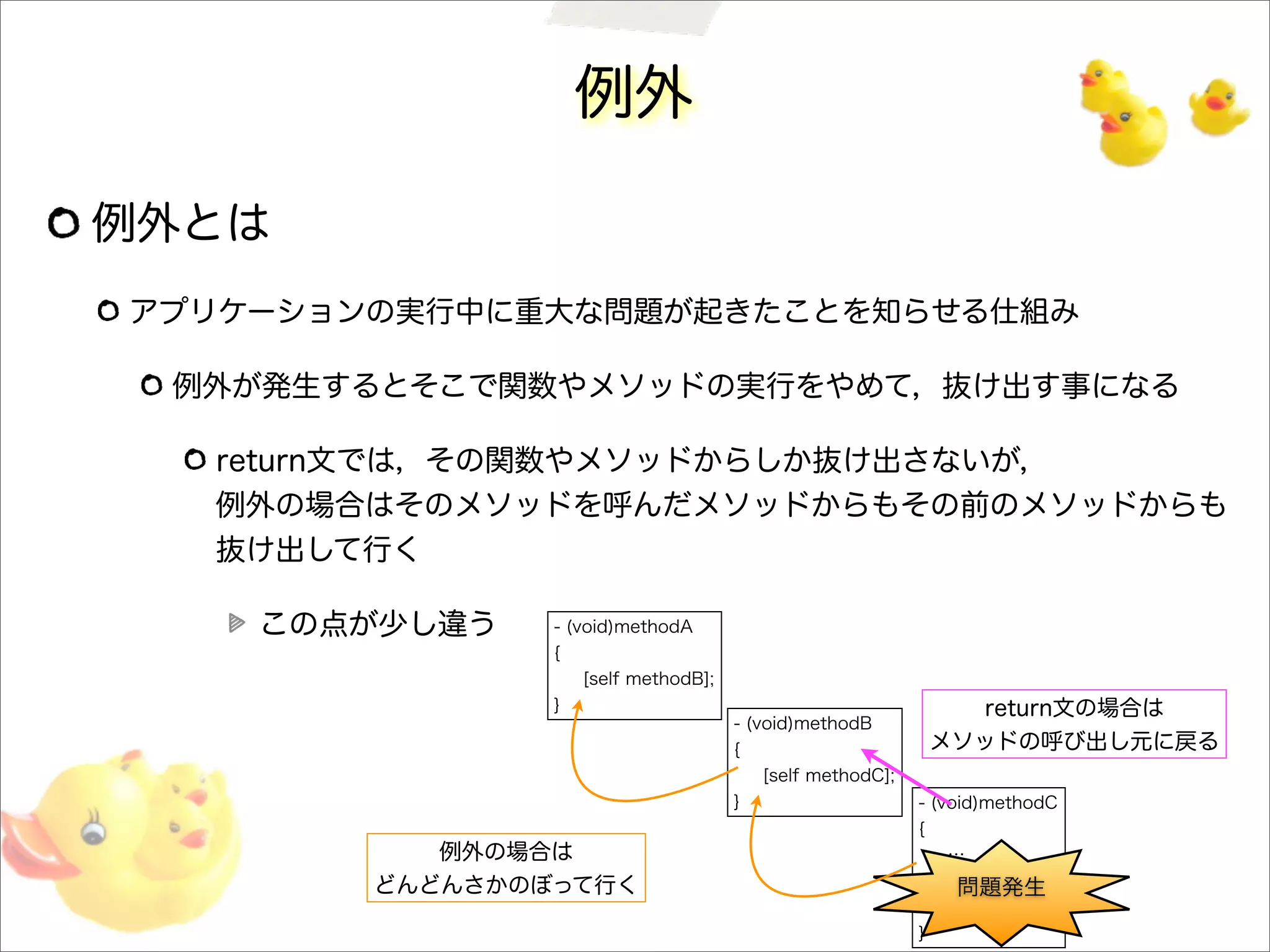 例外

例外とは

アプリケーションの実行中に重大な問題が起きたことを知らせる仕組み

例外が発生するとそこで関数やメソッドの実行をやめて，抜け出す事になる

return文では，その関数やメソッドからしか抜け出さないが，例外の場合はそのメソッドを呼んだメソッドからもその前のメソッドからも抜け出して行く

この点が少し違う

- (void)methodA
{
[self methodB];
}

- (void)methodB
{
[self methodC];
}

- (void)methodC
{
...
}

return文の場合は
メソッドの呼び出し元に戻る

例外の場合は
どんどんさかのぼって行く

問題発生